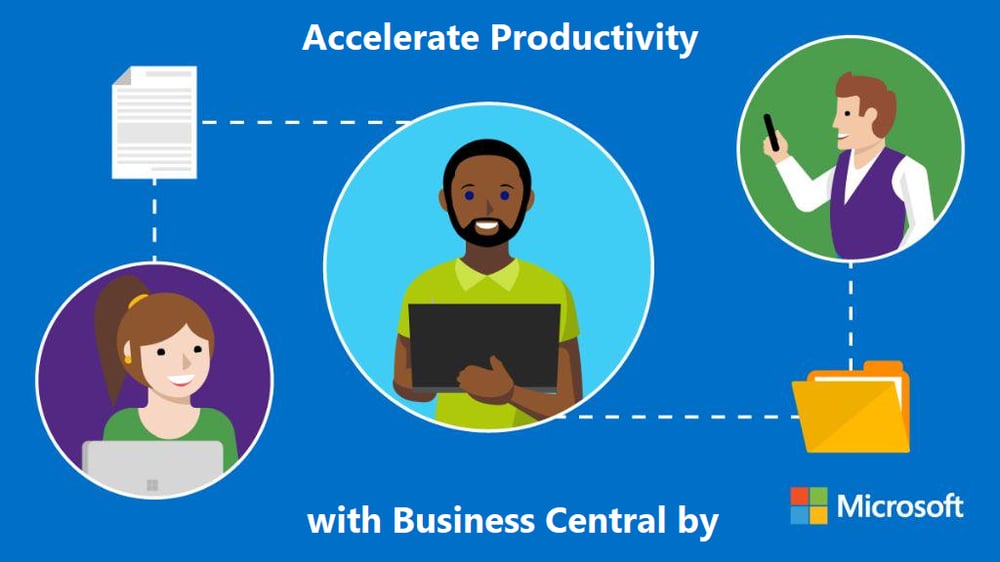 Accelerate Productivity

with Business Central by

Microsoft